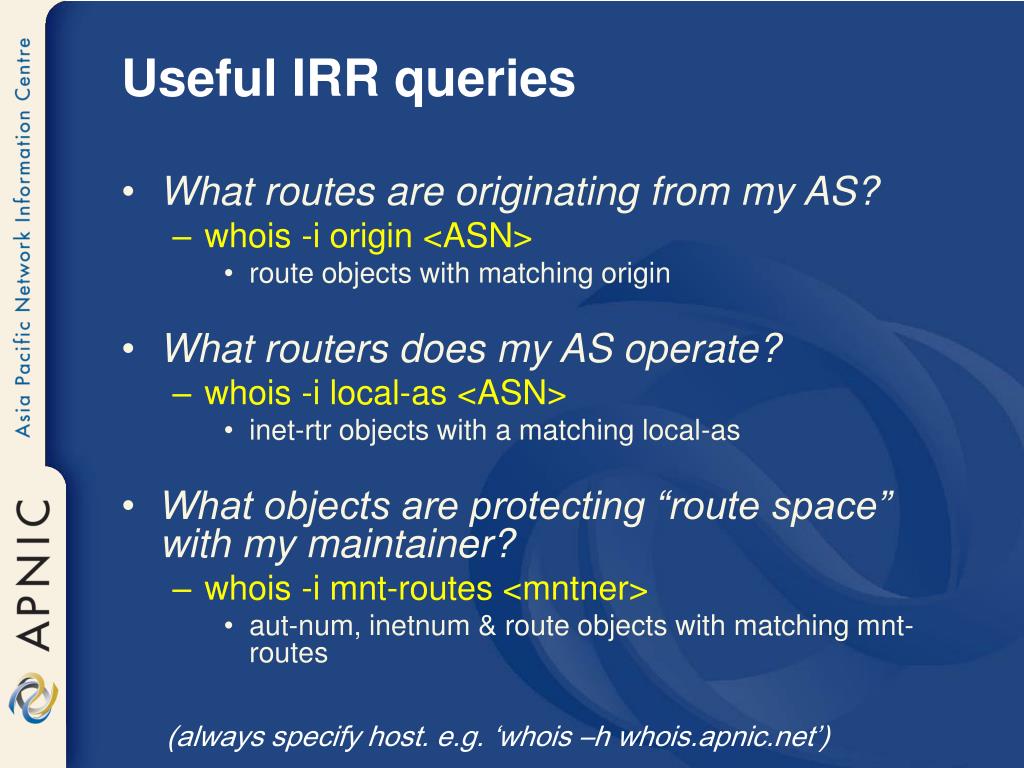 Asia Pacific Network Information Centre

APNIC

Useful IRR queries

• What routes are originating from my AS?
– whois -i origin <ASN>
• route objects with matching origin

• What routers does my AS operate?
– whois -i local-as <ASN>
• inet-rtr objects with a matching local-as

• What objects are protecting “route space” with my maintainer?
– whois -i mnt-routes <mntner>
• aut-num, inetnum & route objects with matching mnt-routes

(always specify host. e.g. ‘whois –h whois.apnic.net’)